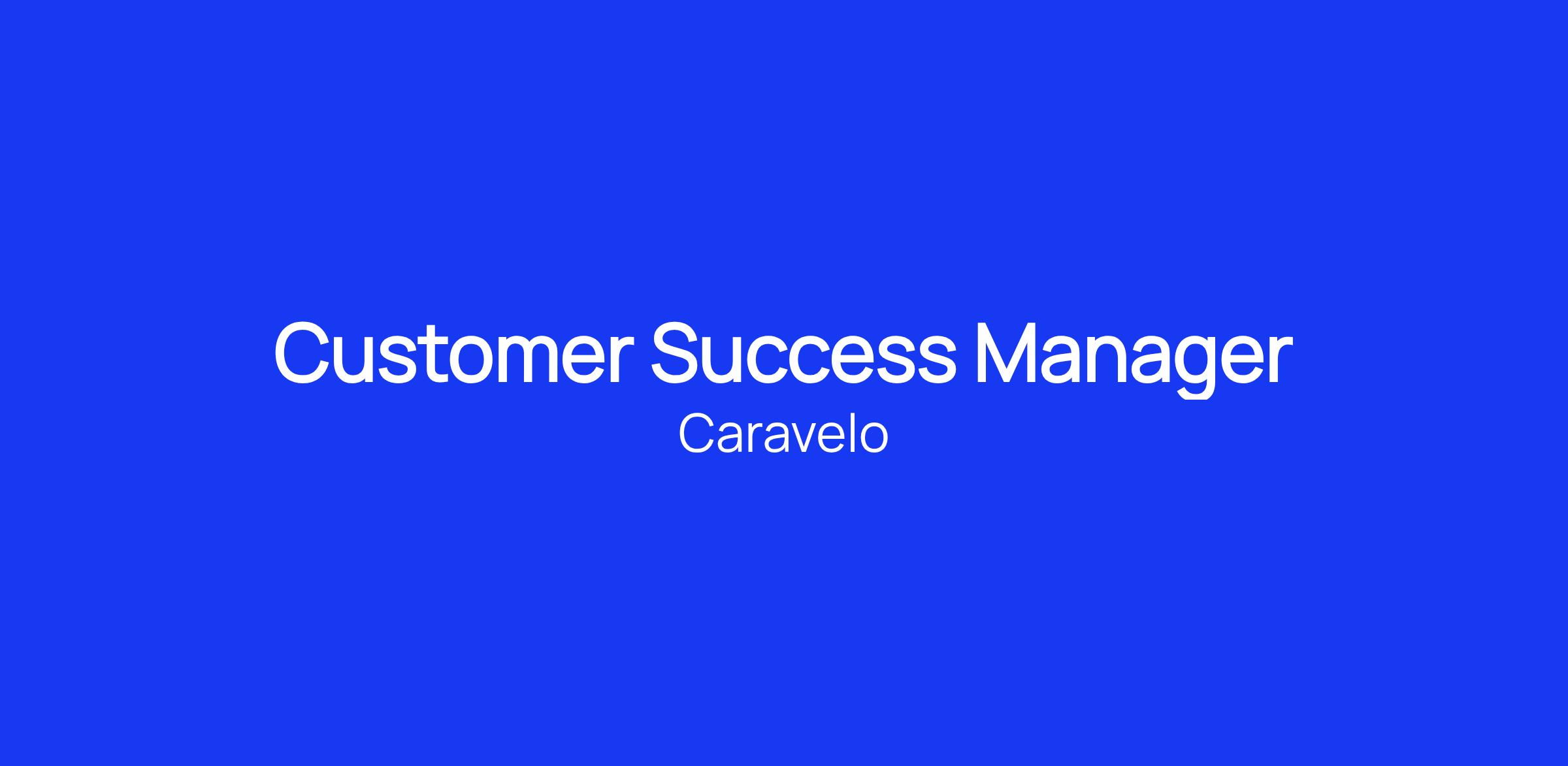 Customer Success Manager

Caravelo